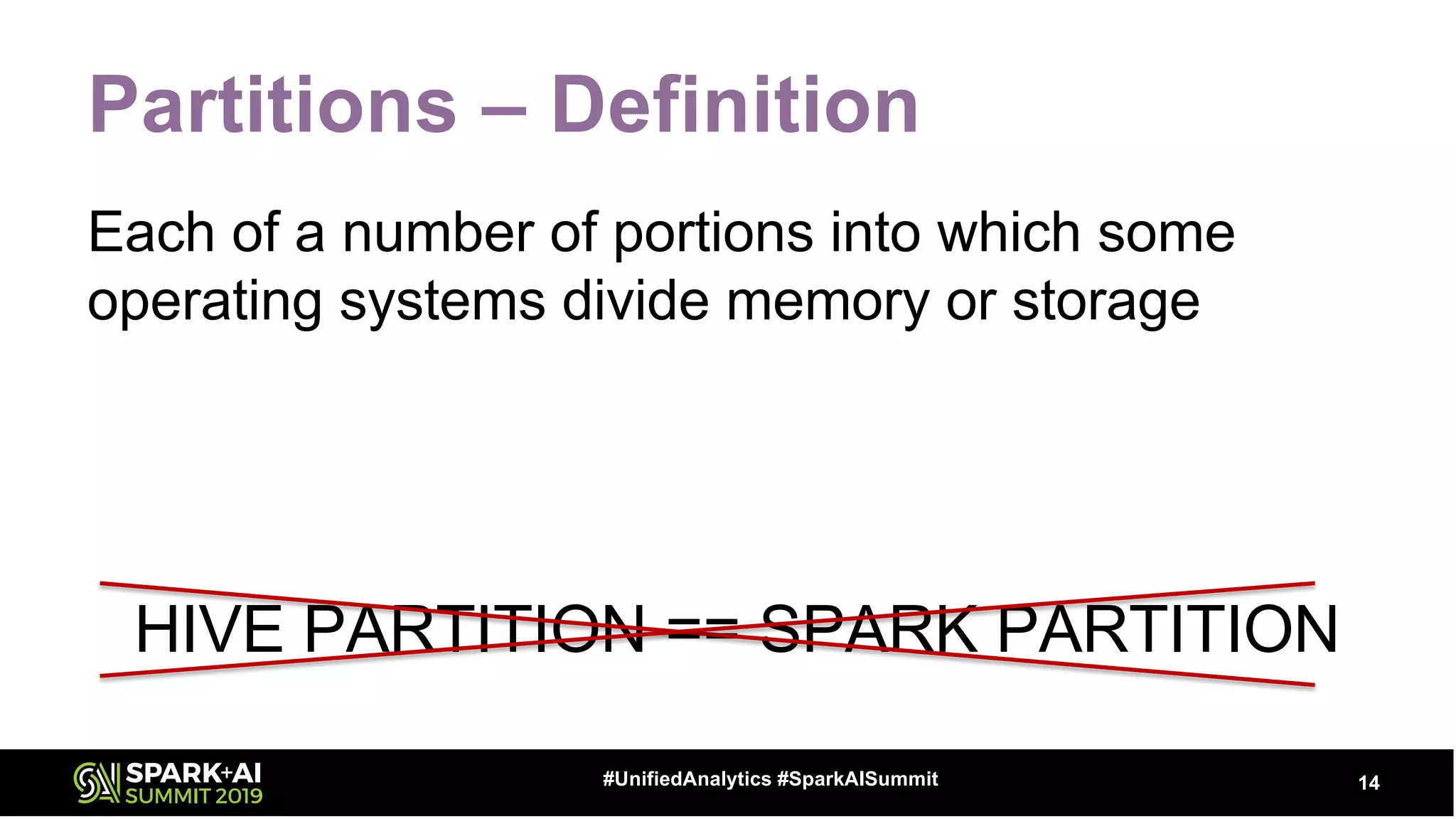 Partitions – Definition

Each of a number of portions into which some operating systems divide memory or storage

HIVE PARTITION == SPARK PARTITION

SPARK+AI SUMMIT 2019

#UnifiedAnalytics #SparkAISummit

14